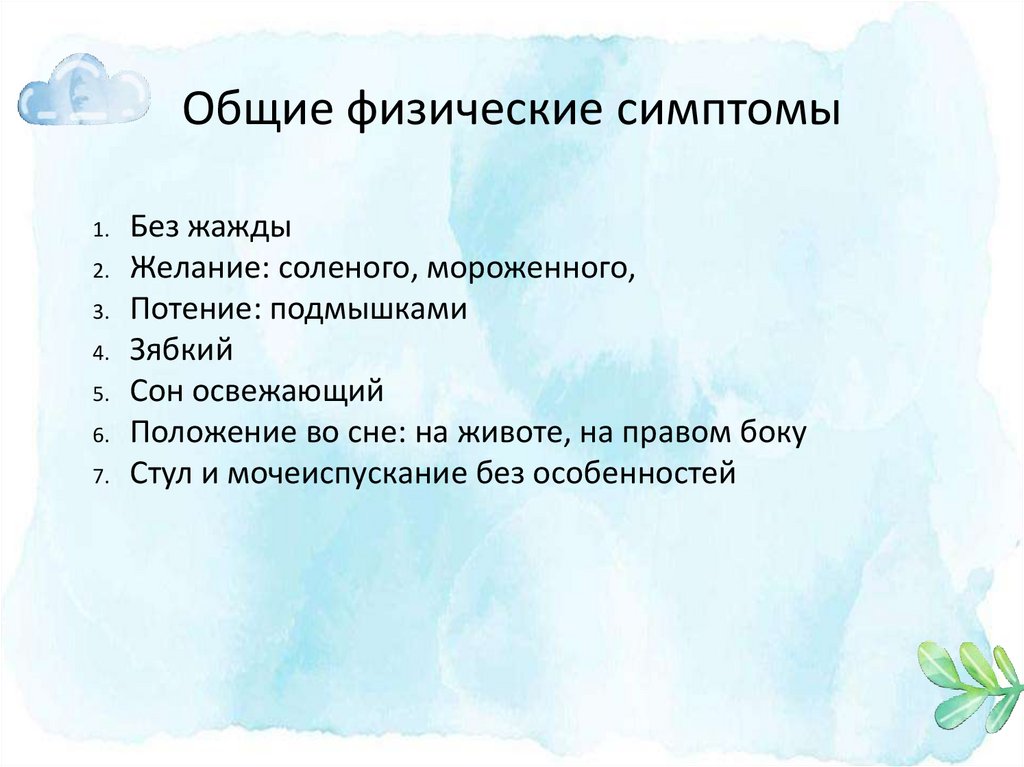 Общие физические симптомы

1. Без жажды
2. Желание: соленого, мороженного,
3. Потение: подмышками
4. Зябкий
5. Сон освежающий
6. Положение во сне: на животе, на правом боку
7. Стул и мочеиспускание без особенностей